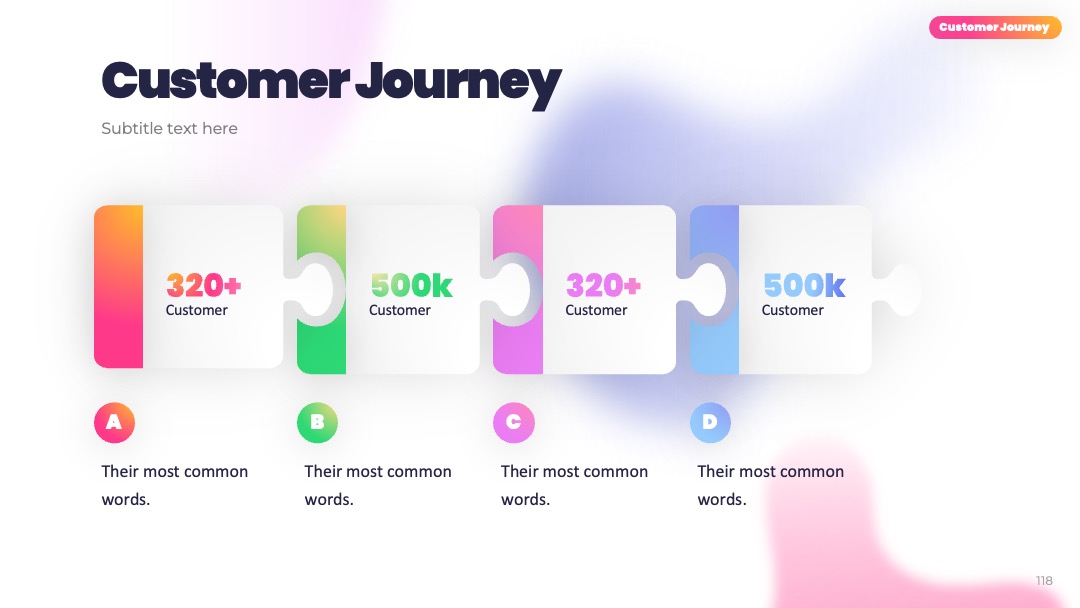 Customer Journey

Customer Journey

Subtitle text here

320+
Customer

500k
Customer

320+
Customer

500k
Customer

A

Their most common words.

B

Their most common words.

C

Their most common words.

D

Their most common words.

118